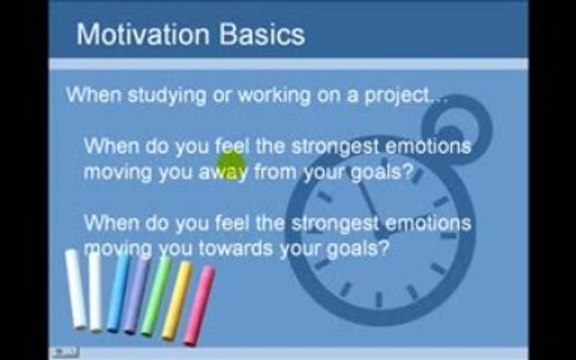 Motivation Basics

When studying or working on a project...

When do you feel the strongest emotions moving you away from your goals?

When do you feel the strongest emotions moving you towards your goals?